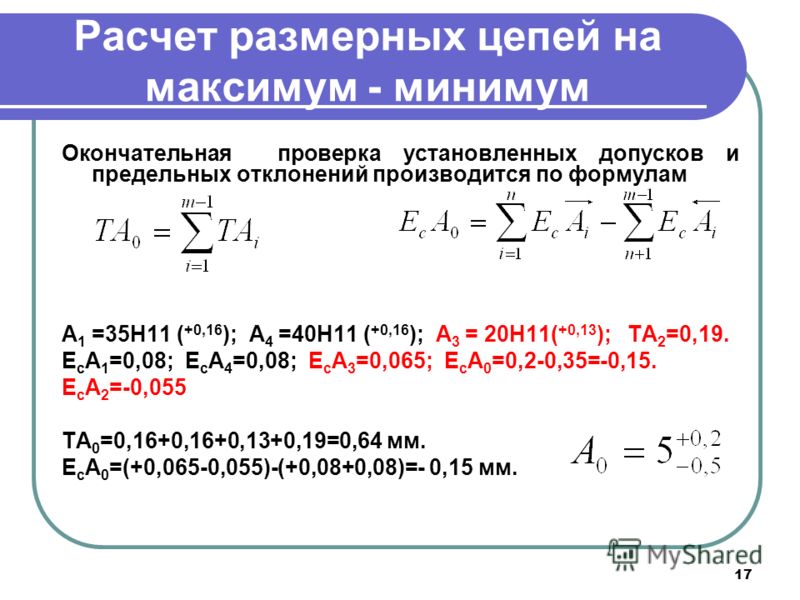 Расчет размерных цепей на максимум - минимум

Окончательная проверка установленных допусков и предельных отклонений производится по формулам

$TA_0 = \sum_{i=1}^{m-1} TA_i$

$E_c A_0 = \sum_{i=1}^{n} E_c \overrightarrow{A_i} - \sum_{n+1}^{m-1} E_c \overleftarrow{A_i}$

$A_1$ =35H11 ($^{+0,16}$); $A_4$ =40H11 ($^{+0,16}$); $A_3$ = 20H11($^{+0,13}$); $TA_2$=0,19.
$E_cA_1$=0,08; $E_cA_4$=0,08; $E_cA_3$=0,065; $E_cA_0$=0,2-0,35=-0,15.
$E_cA_2$=-0,055

$TA_0$=0,16+0,16+0,13+0,19=0,64 мм.
$E_cA_0$=(+0,065-0,055)-(+0,08+0,08)=- 0,15 мм.

$A_0 = 5^{+0,2}_{-0,5}$

MyShared

17